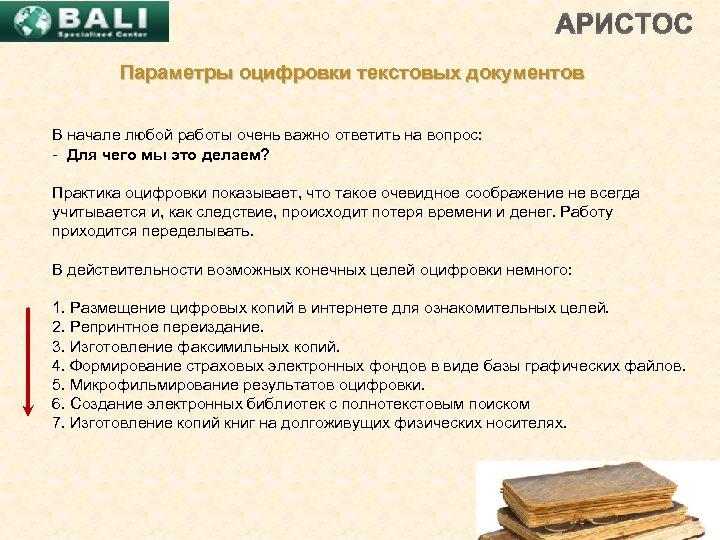 BALI
Specialized Center

АРИСТОС

Параметры оцифровки текстовых документов

В начале любой работы очень важно ответить на вопрос:
- Для чего мы это делаем?

Практика оцифровки показывает, что такое очевидное соображение не всегда учитывается и, как следствие, происходит потеря времени и денег. Работу приходится переделывать.

В действительности возможных конечных целей оцифровки немного:

1. Размещение цифровых копий в интернете для ознакомительных целей.
2. Репринтное переиздание.
3. Изготовление факсимильных копий.
4. Формирование страховых электронных фондов в виде базы графических файлов.
5. Микрофильмирование результатов оцифровки.
6. Создание электронных библиотек с полнотекстовым поиском
7. Изготовление копий книг на долгоживущих физических носителях.